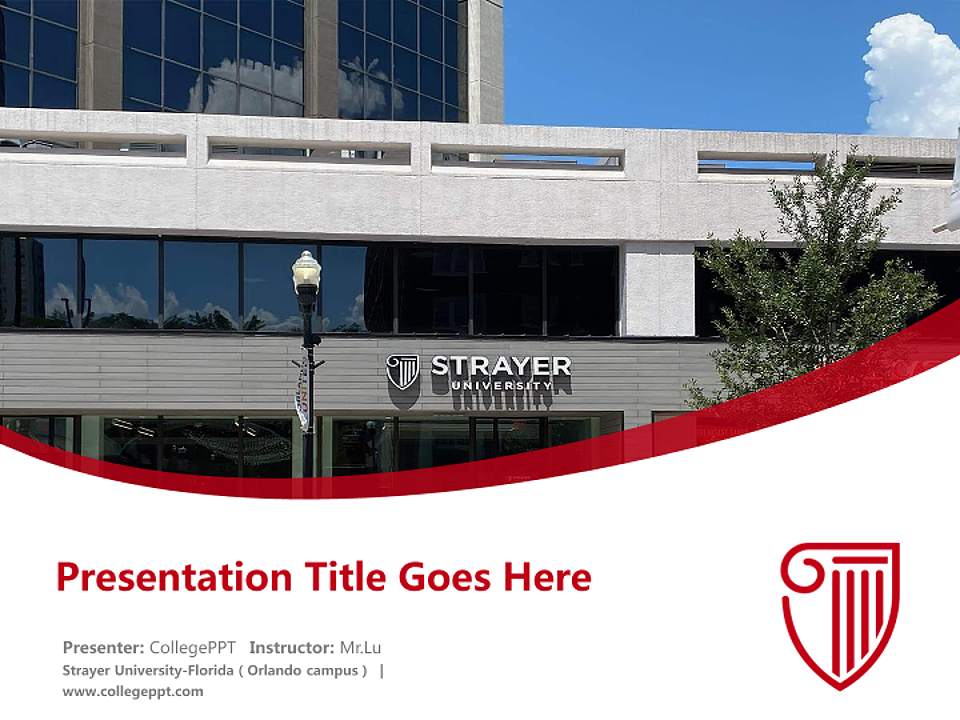 STRAYER
UNIVERSITY

Presentation Title Goes Here

Presenter: CollegePPT Instructor: Mr.Lu
Strayer University-Florida ( Orlando campus ) |
www.collegeppt.com